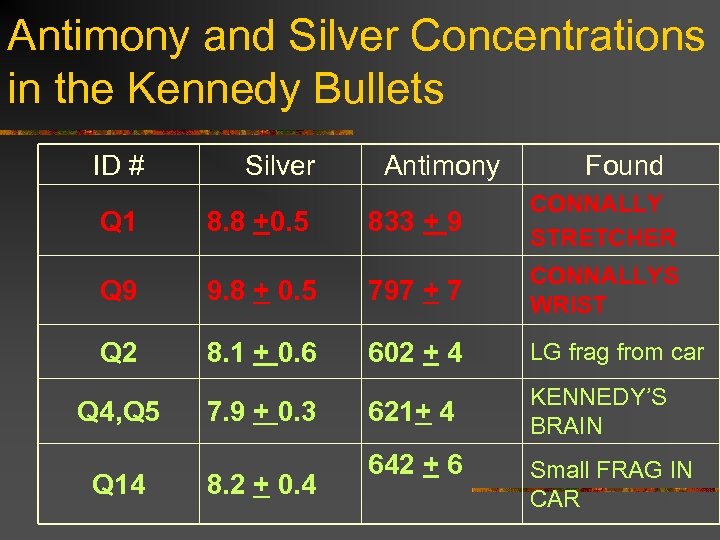 Antimony and Silver Concentrations in the Kennedy Bullets

| ID # | Silver | Antimony | Found |
|---|---|---|---|
| Q1 | 8.8 $\pm$0.5 | 833 $\pm$ 9 | CONNALLY STRETCHER |
| Q9 | 9.8 $\pm$ 0.5 | 797 $\pm$ 7 | CONNALLYS WRIST |
| Q2 | 8.1 $\pm$ 0.6 | 602 $\pm$ 4 | LG frag from car |
| Q4,Q5 | 7.9 $\pm$ 0.3 | 621$\pm$ 4 | KENNEDY'S BRAIN |
| Q14 | 8.2 $\pm$ 0.4 | 642 $\pm$ 6 | Small FRAG IN CAR |